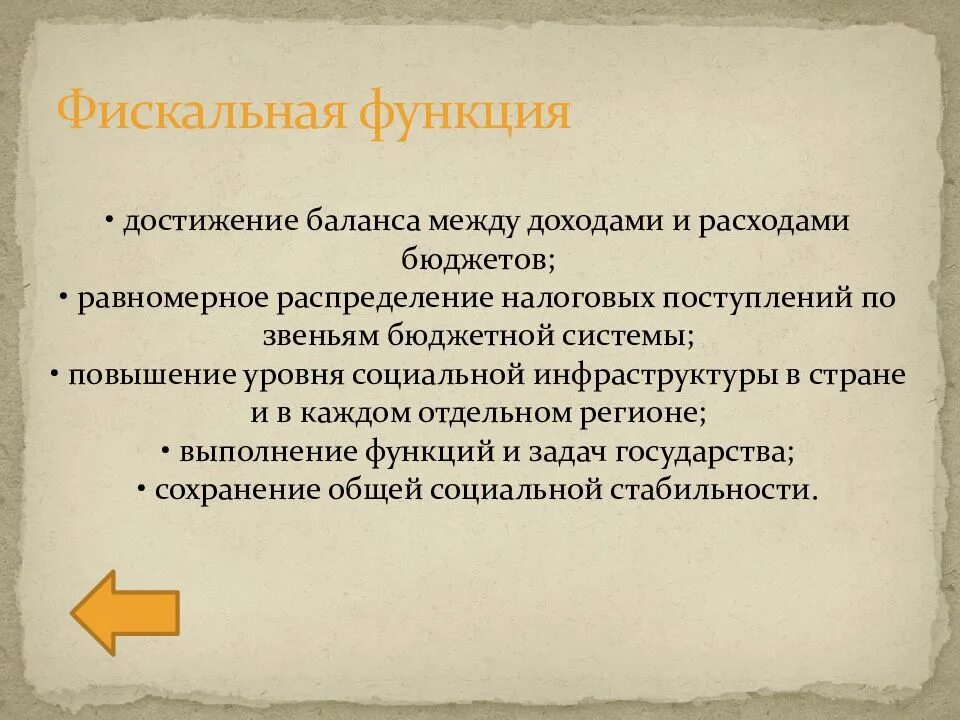 Фискальная функция

• достижение баланса между доходами и расходами бюджетов;
• равномерное распределение налоговых поступлений по звеньям бюджетной системы;
• повышение уровня социальной инфраструктуры в стране и в каждом отдельном регионе;
• выполнение функций и задач государства;
• сохранение общей социальной стабильности.